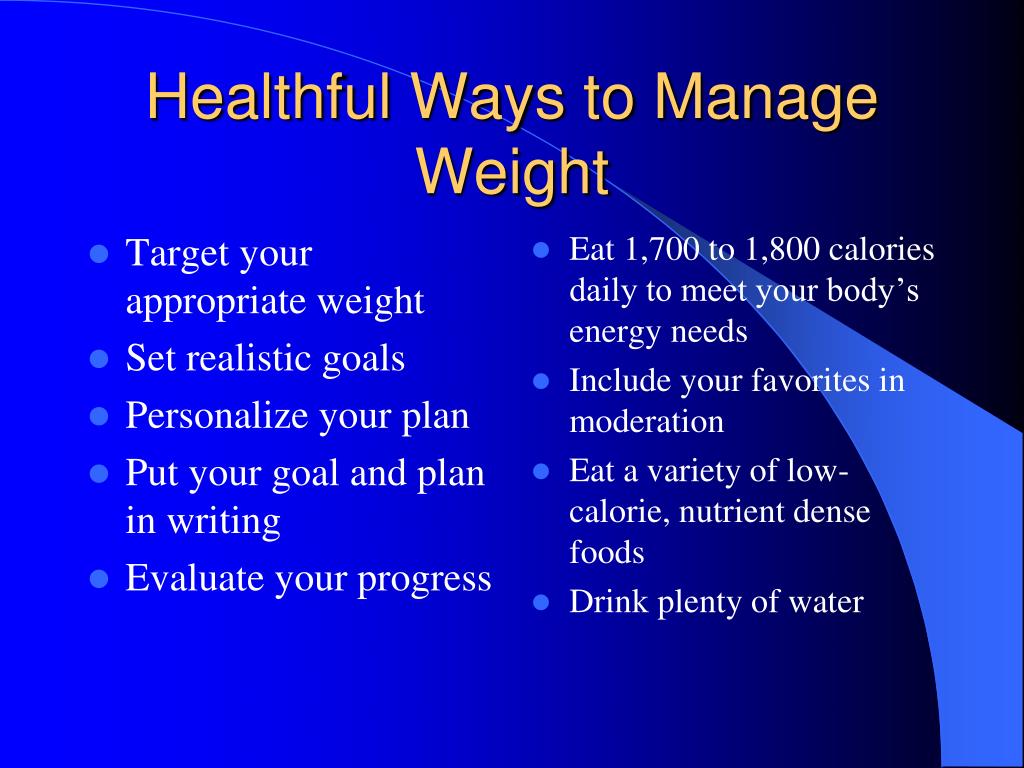 Healthful Ways to Manage Weight

- Target your appropriate weight
- Set realistic goals
- Personalize your plan
- Put your goal and plan in writing
- Evaluate your progress

- Eat 1,700 to 1,800 calories daily to meet your body's energy needs
- Include your favorites in moderation
- Eat a variety of low-calorie, nutrient dense foods
- Drink plenty of water